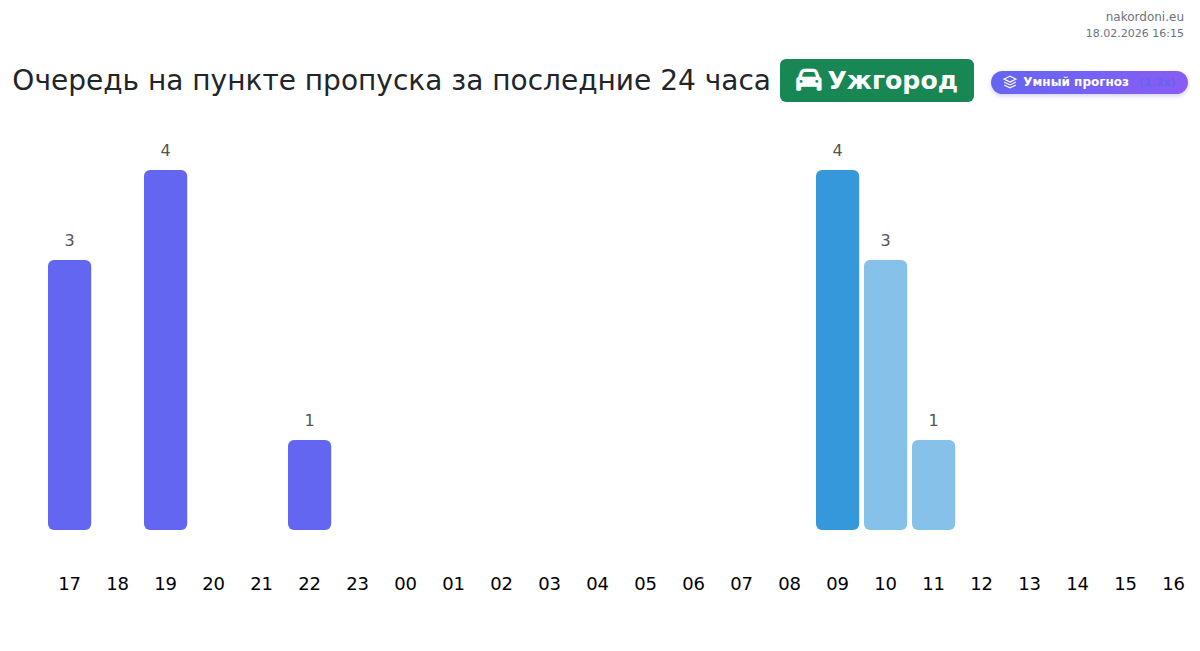 nakordoni.eu
18.02.2026 16:15

Очередь на пункте пропуска за последние 24 часа Ужгород Умный прогноз

3
4
1
4
3
1

17 18 19 20 21 22 23 00 01 02 03 04 05 06 07 08 09 10 11 12 13 14 15 16